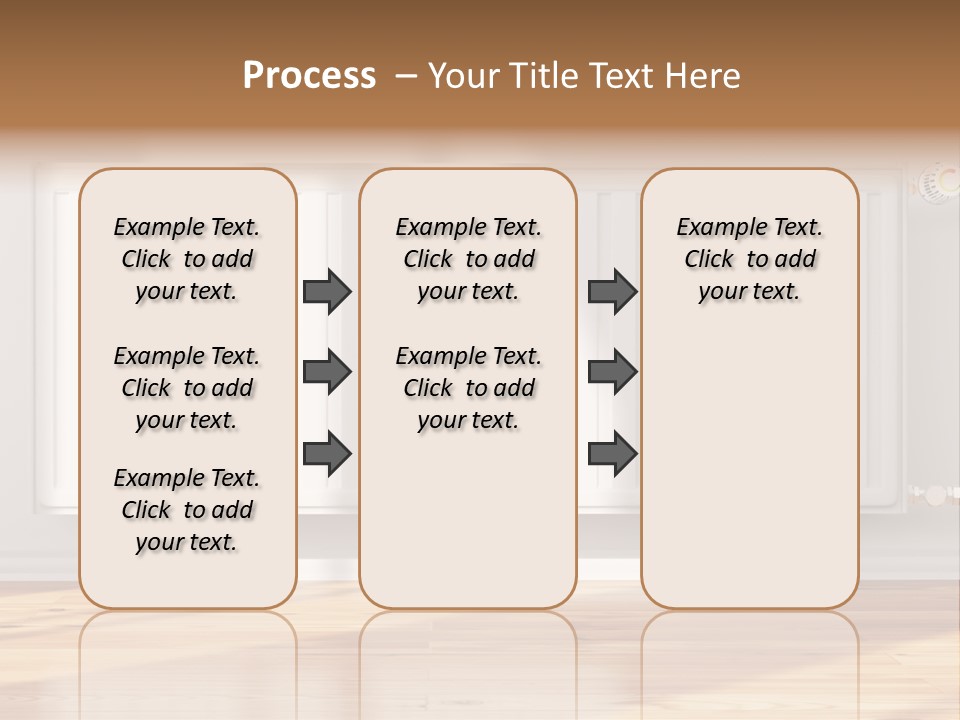 Process – Your Title Text Here

Example Text. Click to add your text.

Example Text. Click to add your text.

Example Text. Click to add your text.

Example Text. Click to add your text.

Example Text. Click to add your text.

Example Text. Click to add your text.